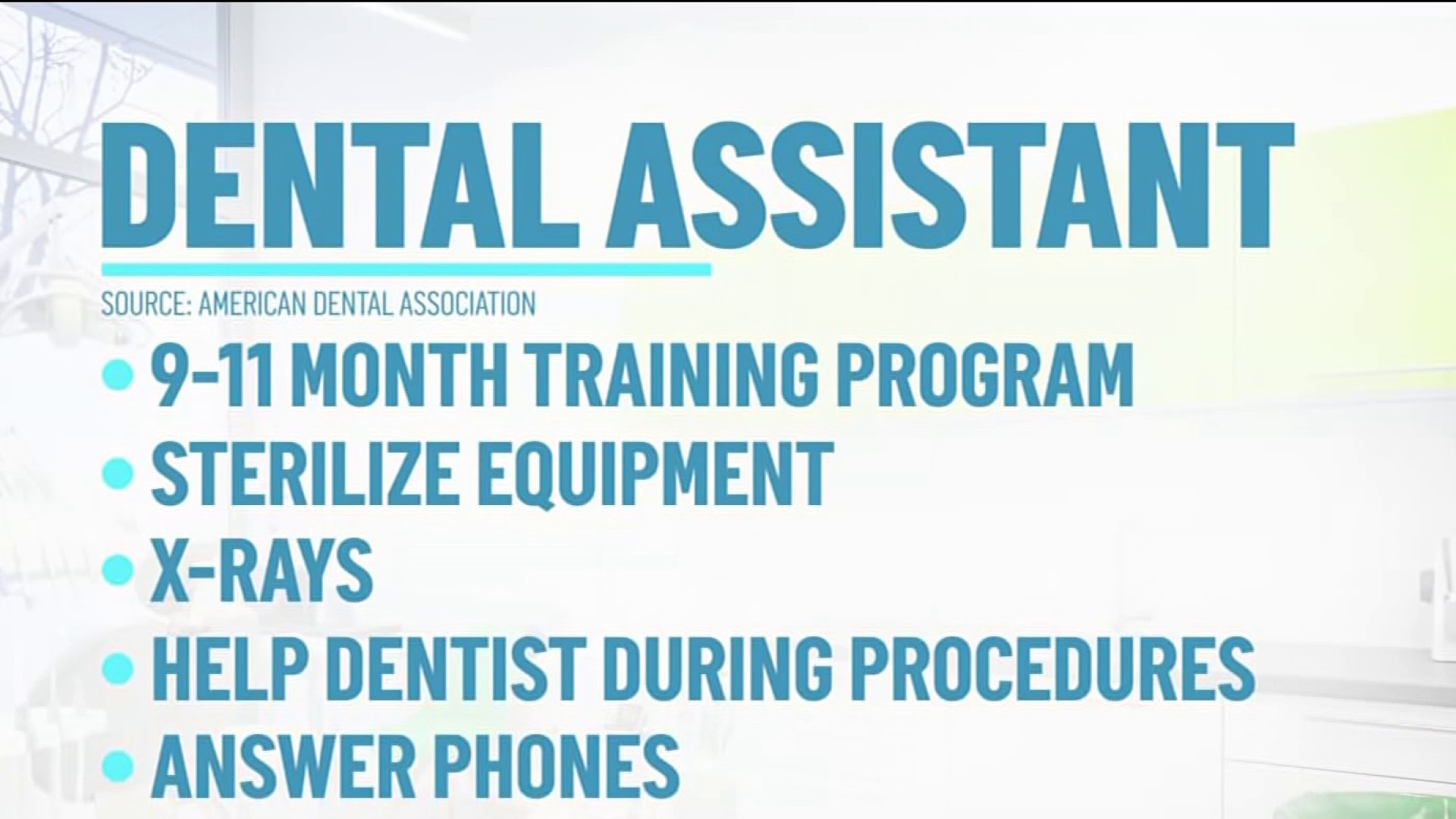 DENTAL ASSISTANT

SOURCE: AMERICAN DENTAL ASSOCIATION

• 9-11 MONTH TRAINING PROGRAM
• STERILIZE EQUIPMENT
• X-RAYS
• HELP DENTIST DURING PROCEDURES
• ANSWER PHONES